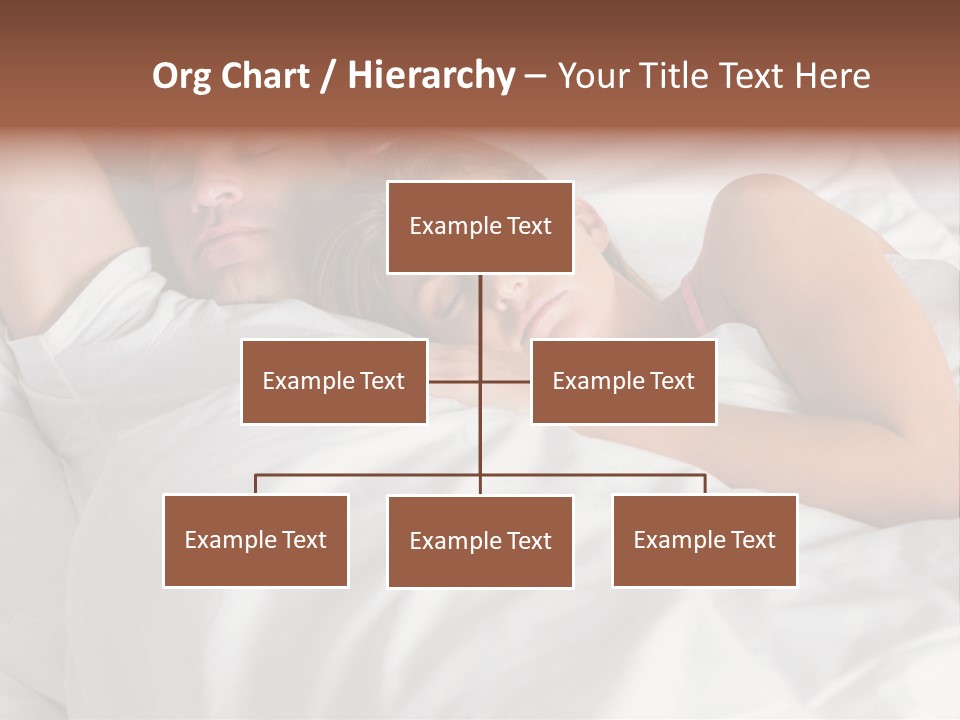 Org Chart / Hierarchy – Your Title Text Here

Example Text

Example Text

Example Text

Example Text

Example Text

Example Text